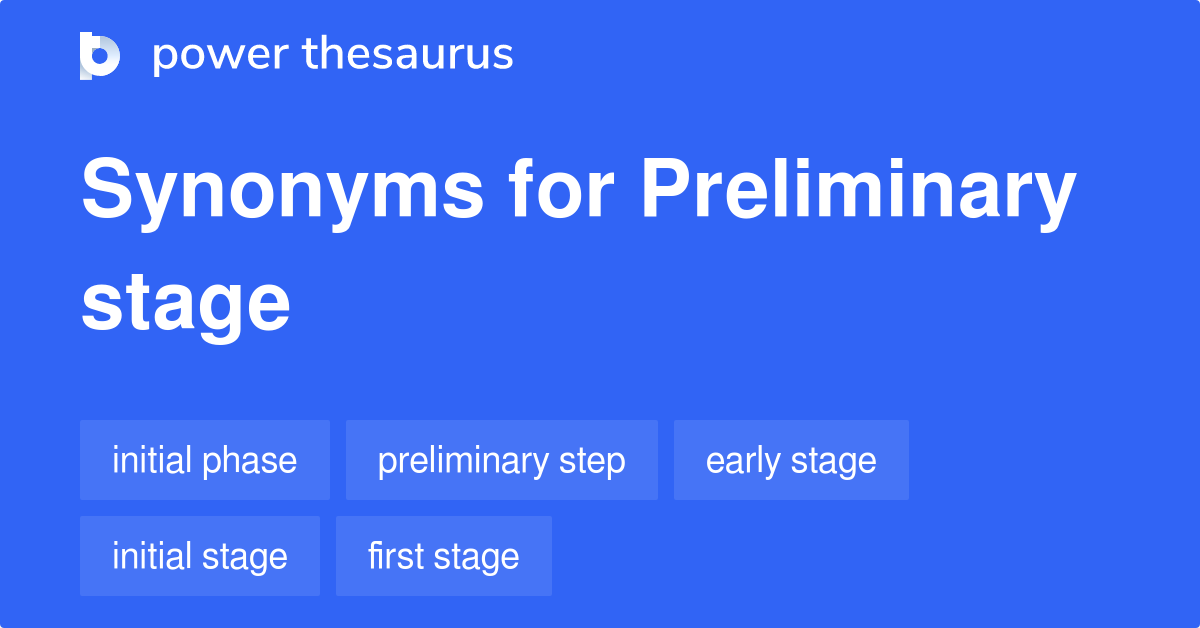 power thesaurus

Synonyms for Preliminary stage

initial phase
preliminary step
early stage
initial stage
first stage